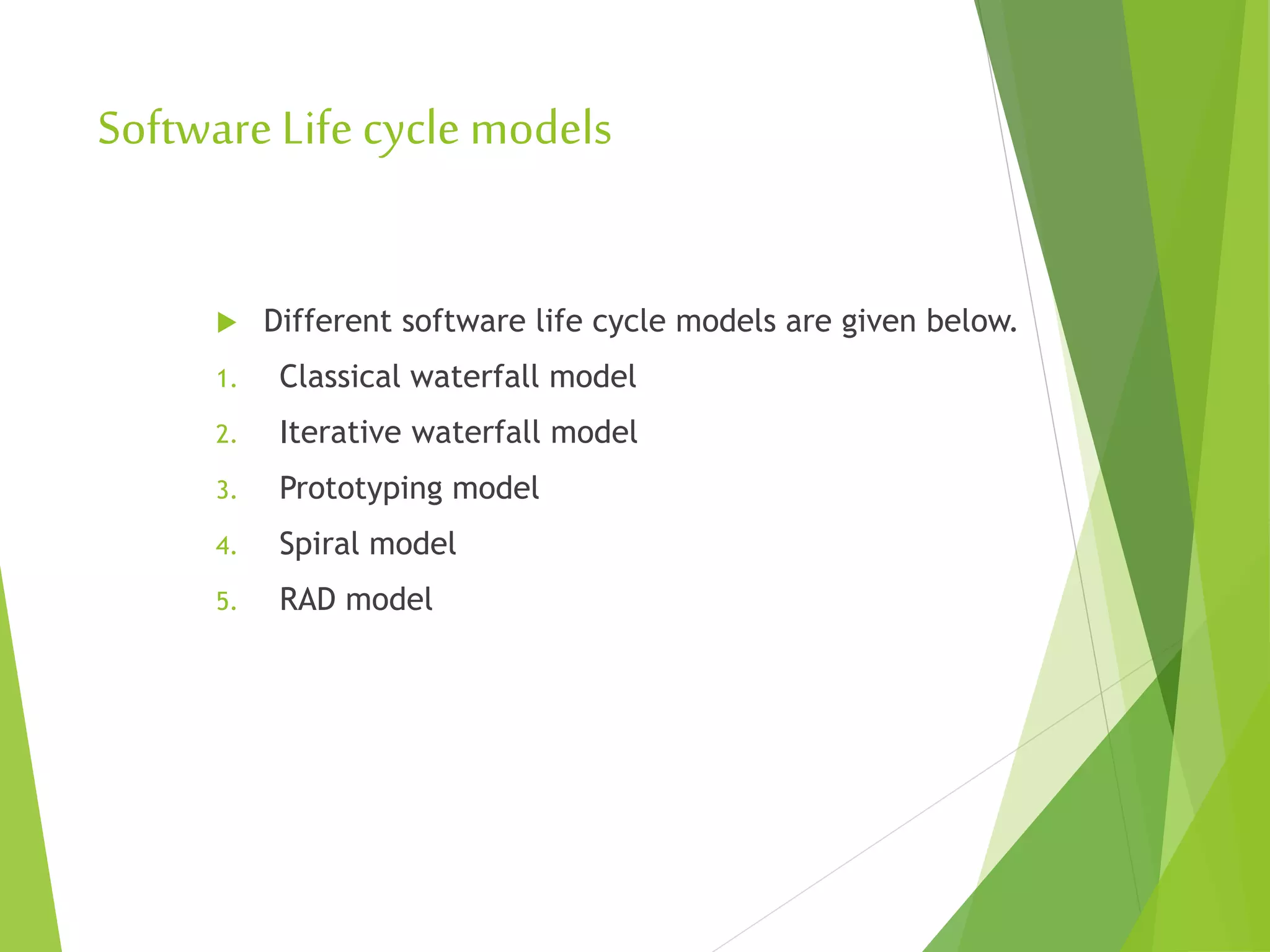 Software Life cycle models

Different software life cycle models are given below.

1. Classical waterfall model
2. Iterative waterfall model
3. Prototyping model
4. Spiral model
5. RAD model